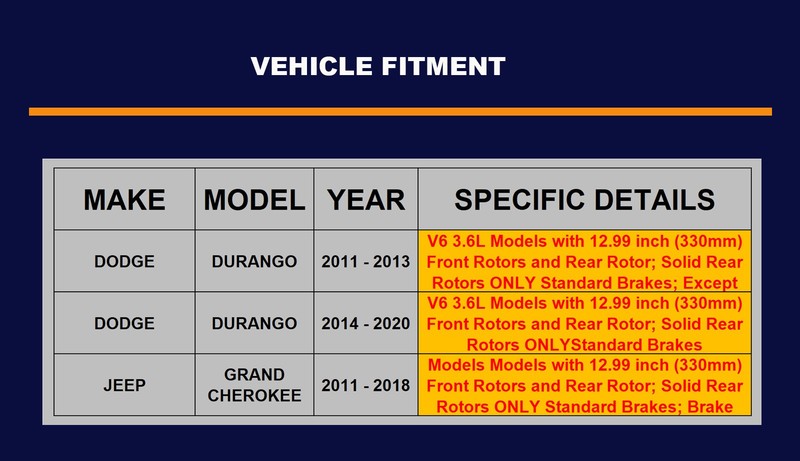 VEHICLE FITMENT

| MAKE | MODEL | YEAR | SPECIFIC DETAILS |
|---|---|---|---|
| DODGE | DURANGO | 2011 - 2013 | V6 3.6L Models with 12.99 inch (330mm) Front Rotors and Rear Rotor; Solid Rear Rotors ONLY Standard Brakes; Except |
| DODGE | DURANGO | 2014 - 2020 | V6 3.6L Models with 12.99 inch (330mm) Front Rotors and Rear Rotor; Solid Rear Rotors ONLYStandard Brakes |
| JEEP | GRAND CHEROKEE | 2011 - 2018 | Models Models with 12.99 inch (330mm) Front Rotors and Rear Rotor; Solid Rear Rotors ONLY Standard Brakes; Brake |